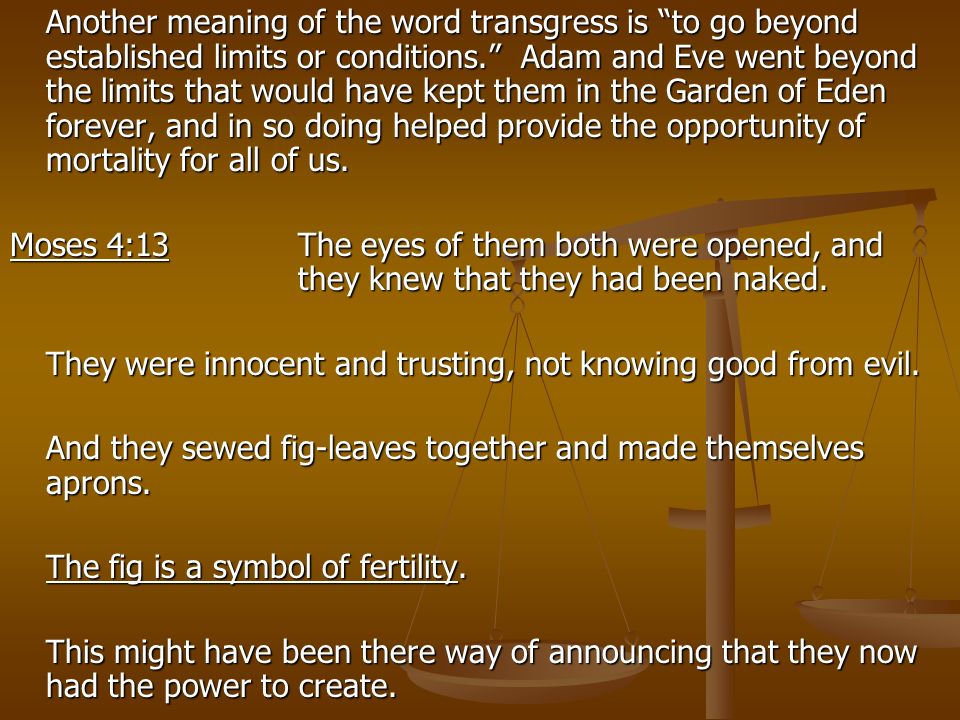 Another meaning of the word transgress is “to go beyond established limits or conditions.” Adam and Eve went beyond the limits that would have kept them in the Garden of Eden forever, and in so doing helped provide the opportunity of mortality for all of us.

Moses 4:13 The eyes of them both were opened, and they knew that they had been naked.

They were innocent and trusting, not knowing good from evil.

And they sewed fig-leaves together and made themselves aprons.

The fig is a symbol of fertility.

This might have been there way of announcing that they now had the power to create.